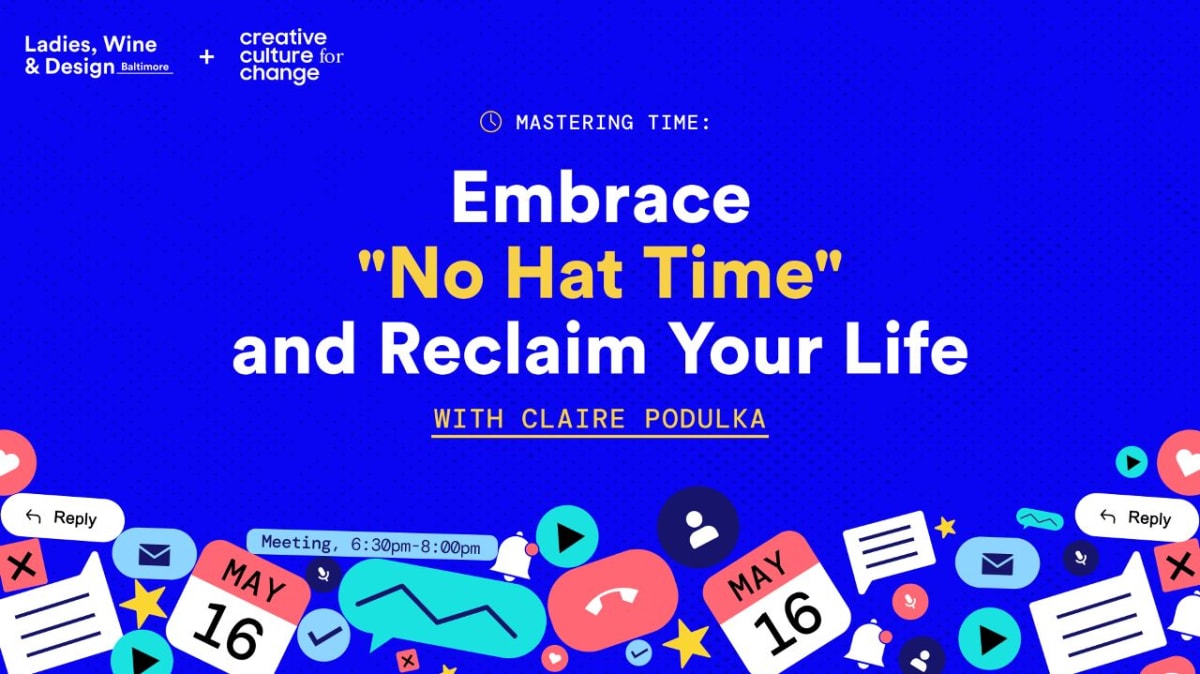 Ladies, Wine & Design Baltimore + creative culture for change

MASTERING TIME:

Embrace "No Hat Time" and Reclaim Your Life

WITH CLAIRE PODULKA

Reply

Meeting, 6:30pm-8:00pm

MAY 16

MAY 16

Reply